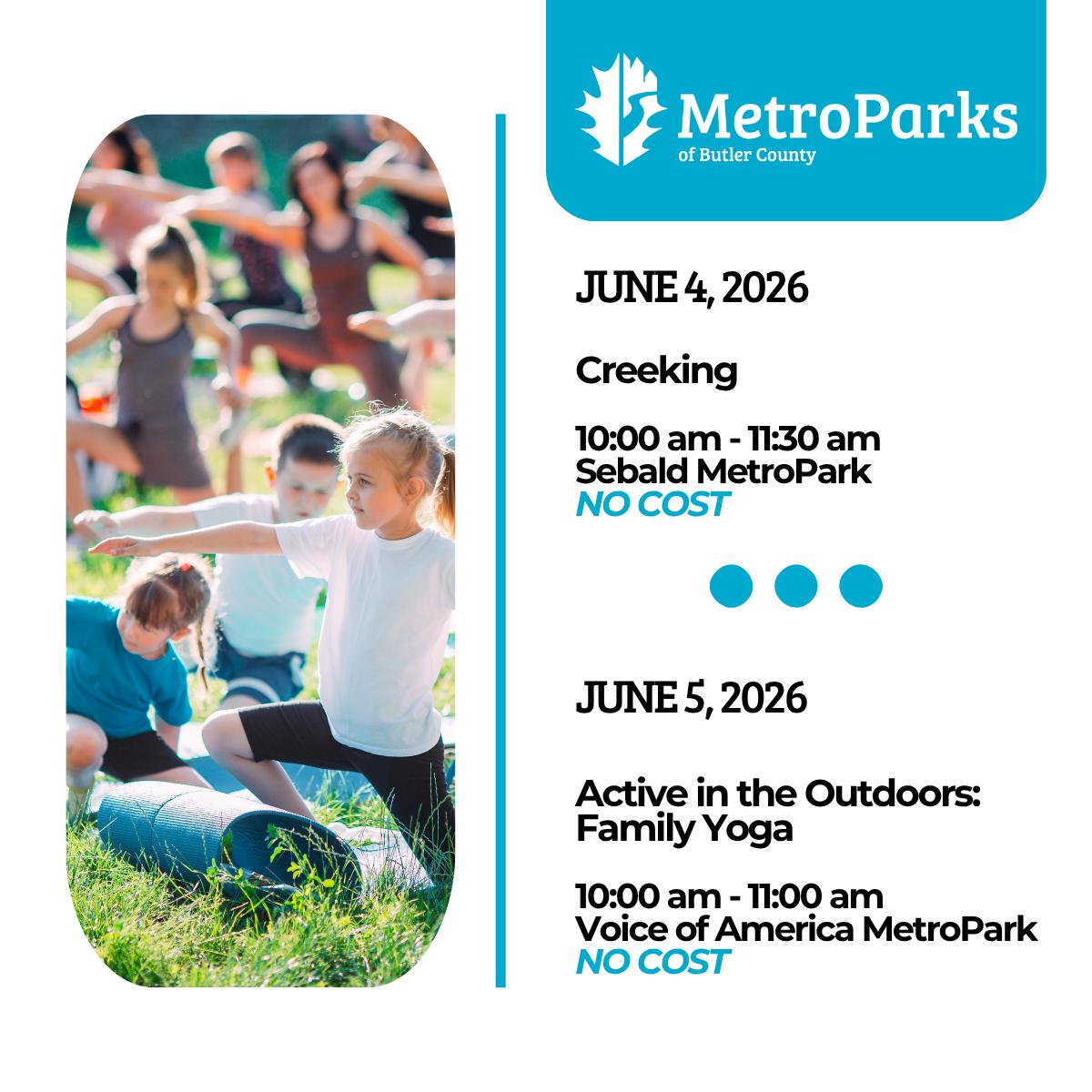 MetroParks
of Butler County

JUNE 4, 2026

Creeking

10:00 am - 11:30 am
Sebald MetroPark
NO COST

JUNE 5, 2026

Active in the Outdoors: Family Yoga

10:00 am - 11:00 am
Voice of America MetroPark
NO COST